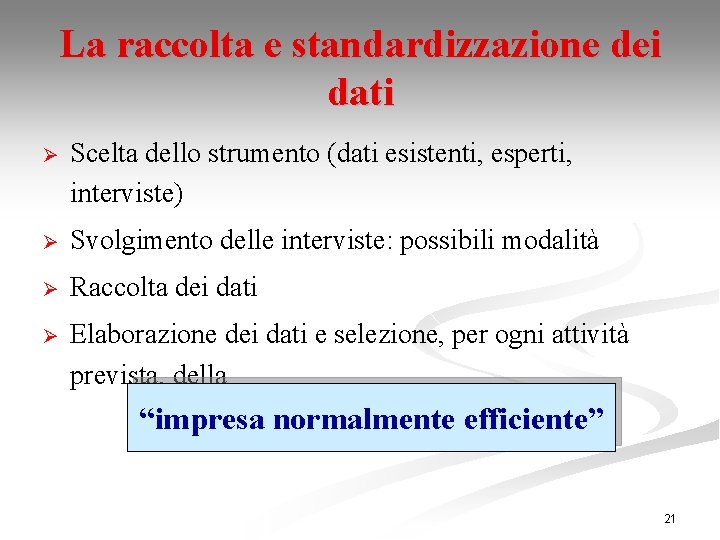 La raccolta e standardizzazione dei dati

➢ Scelta dello strumento (dati esistenti, esperti, interviste)

➢ Svolgimento delle interviste: possibili modalità

➢ Raccolta dei dati

➢ Elaborazione dei dati e selezione, per ogni attività prevista, della

“impresa normalmente efficiente”

21